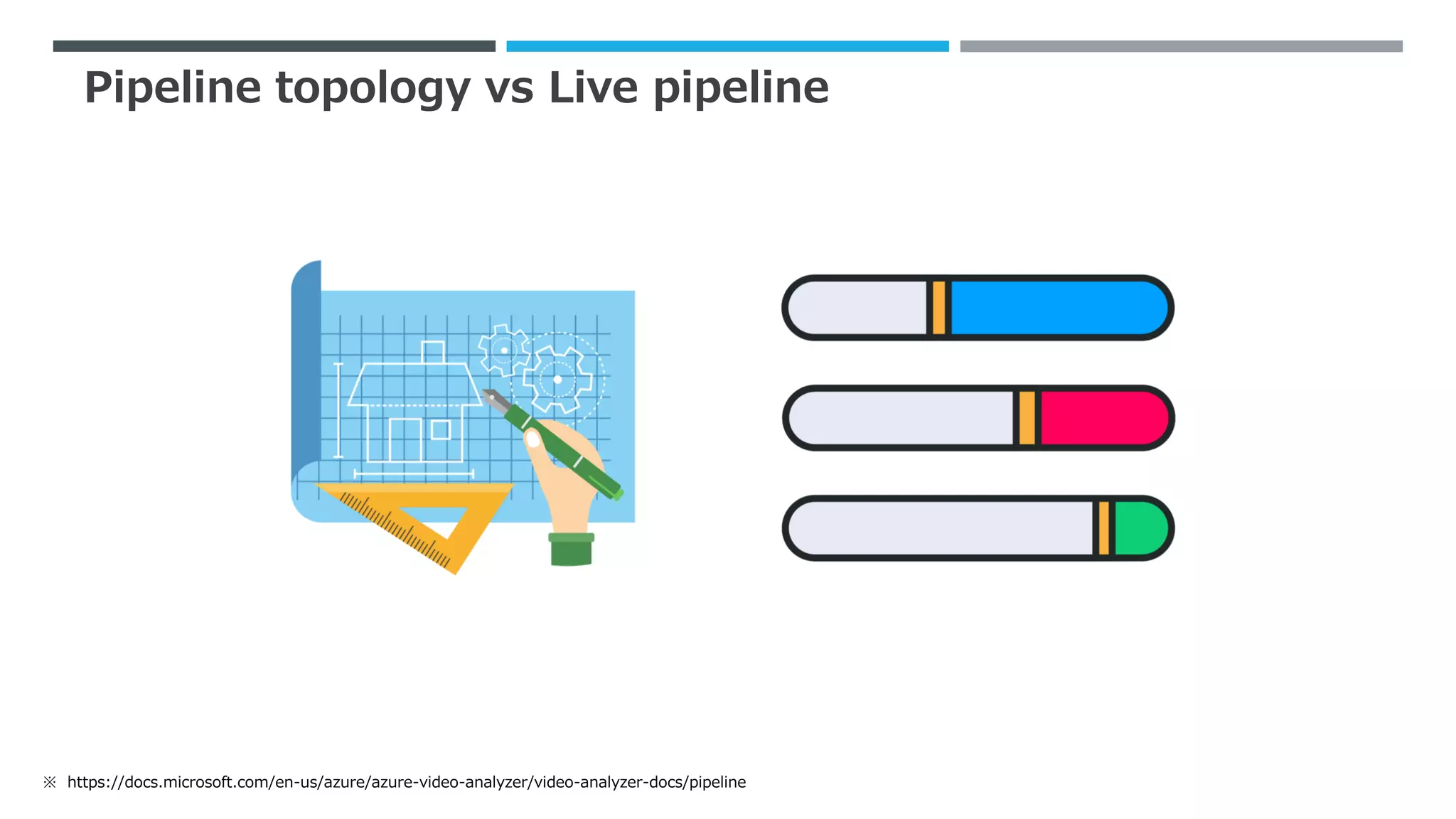 Pipeline topology vs Live pipeline

※ https://docs.microsoft.com/en-us/azure/azure-video-analyzer/video-analyzer-docs/pipeline